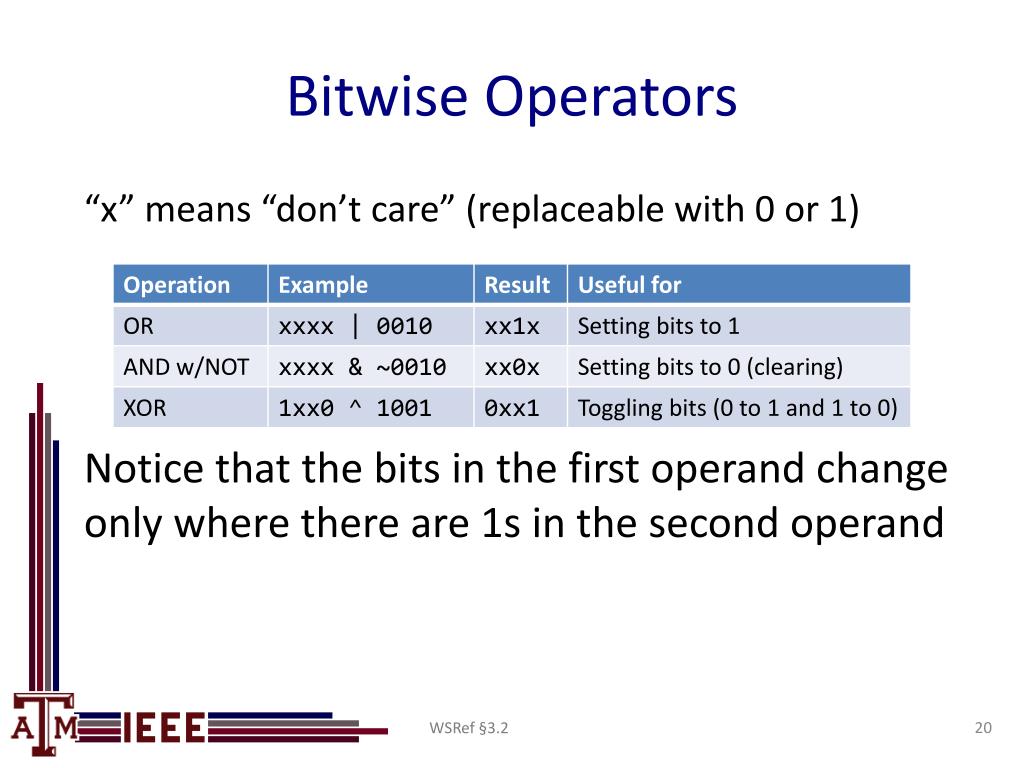 Bitwise Operators

“x” means “don’t care” (replaceable with 0 or 1)

| Operation | Example | Result | Useful for |
|---|---|---|---|
| OR | xxxx \| 0010 | xx1x | Setting bits to 1 |
| AND w/NOT | xxxx & ~0010 | xx0x | Setting bits to 0 (clearing) |
| XOR | 1xx0 ^ 1001 | 0xx1 | Toggling bits (0 to 1 and 1 to 0) |

Notice that the bits in the first operand change only where there are 1s in the second operand

ATM IEEE

WSRef §3.2

20